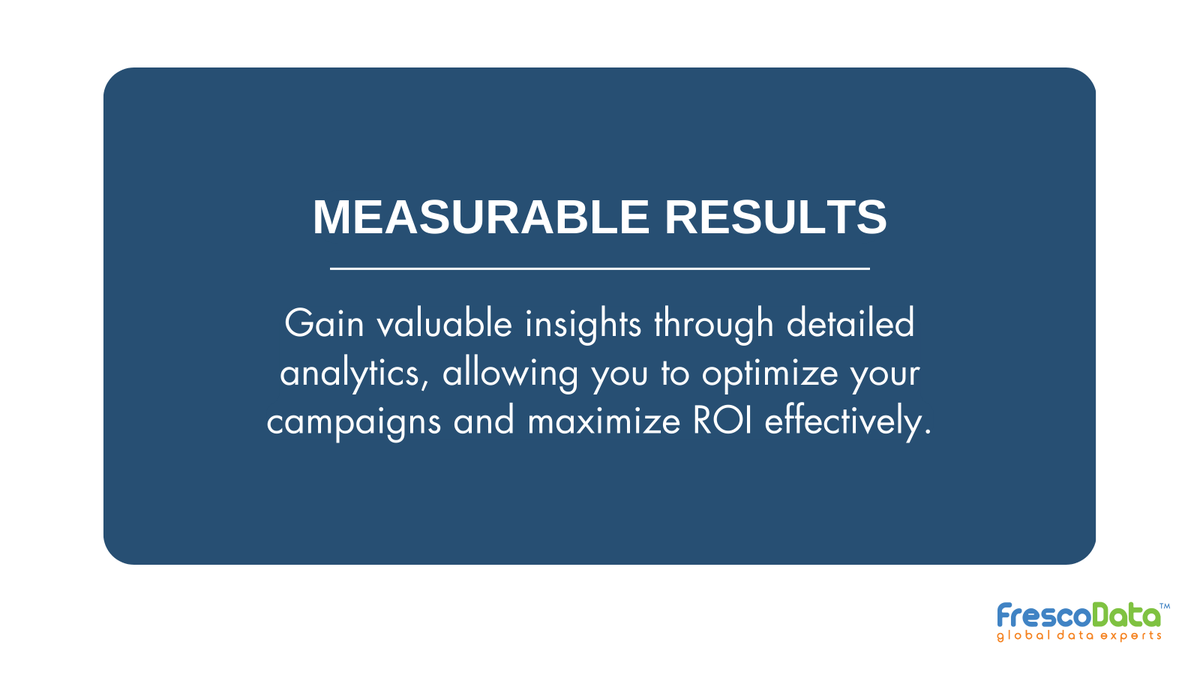 MEASURABLE RESULTS

Gain valuable insights through detailed analytics, allowing you to optimize your campaigns and maximize ROI effectively.

FrescoData™
global data experts